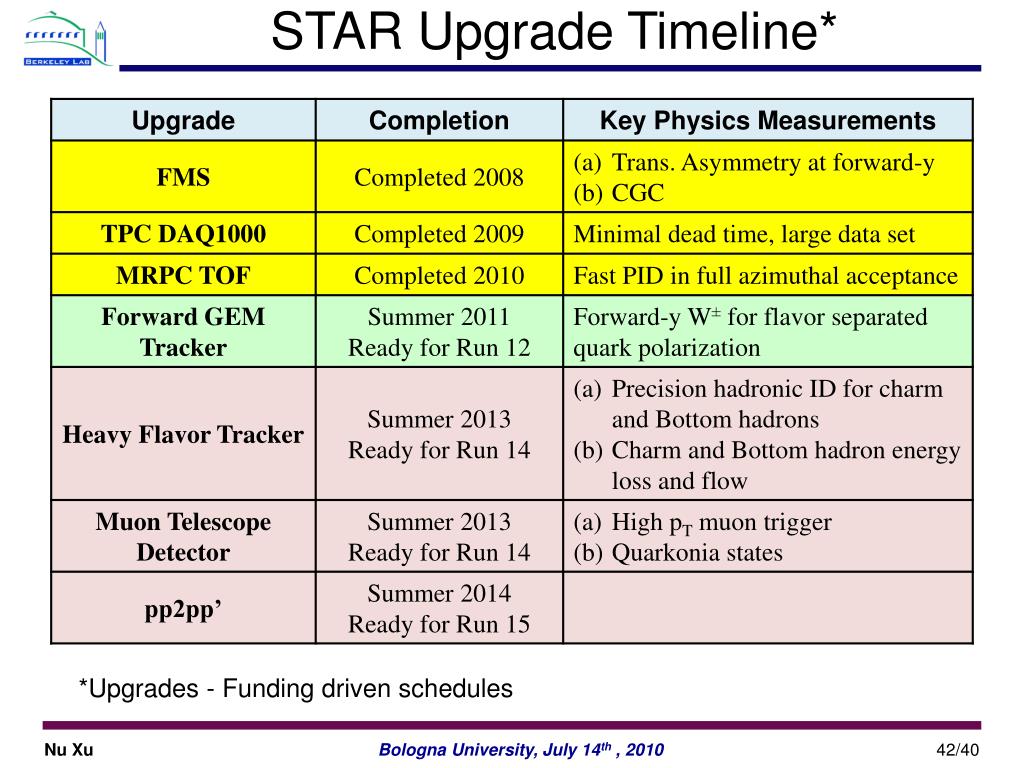 BERKELEY LAB

STAR Upgrade Timeline*

| Upgrade | Completion | Key Physics Measurements |
|---|---|---|
| FMS | Completed 2008 | (a) Trans. Asymmetry at forward-y (b) CGC |
| TPC DAQ1000 | Completed 2009 | Minimal dead time, large data set |
| MRPC TOF | Completed 2010 | Fast PID in full azimuthal acceptance |
| Forward GEM Tracker | Summer 2011 Ready for Run 12 | Forward-y $W^{\pm}$ for flavor separated quark polarization |
| Heavy Flavor Tracker | Summer 2013 Ready for Run 14 | (a) Precision hadronic ID for charm and Bottom hadrons (b) Charm and Bottom hadron energy loss and flow |
| Muon Telescope Detector | Summer 2013 Ready for Run 14 | (a) High $p_T$ muon trigger (b) Quarkonia states |
| pp2pp’ | Summer 2014 Ready for Run 15 | |

*Upgrades - Funding driven schedules

Nu Xu

Bologna University, July 14$^{th}$ , 2010

42/40